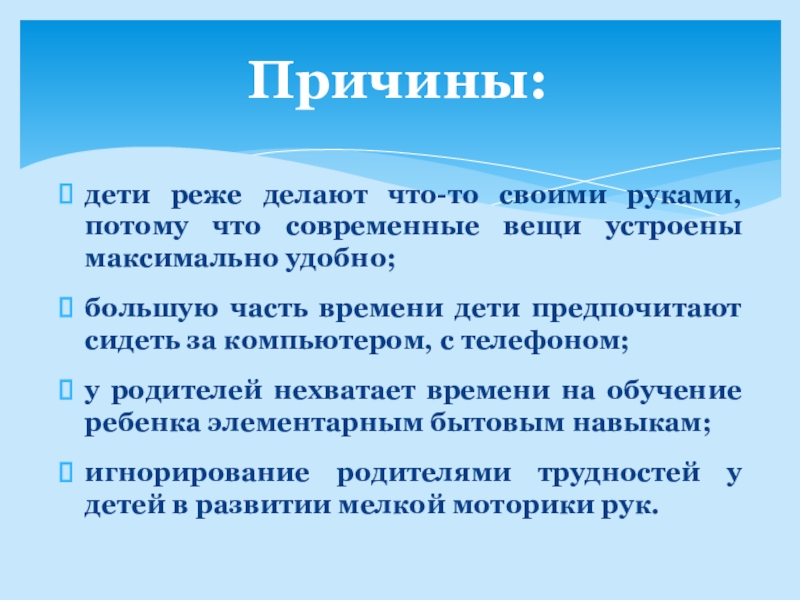 Причины:

дети реже делают что-то своими руками, потому что современные вещи устроены максимально удобно;

большую часть времени дети предпочитают сидеть за компьютером, с телефоном;

у родителей нехватает времени на обучение ребенка элементарным бытовым навыкам;

игнорирование родителями трудностей у детей в развитии мелкой моторики рук.